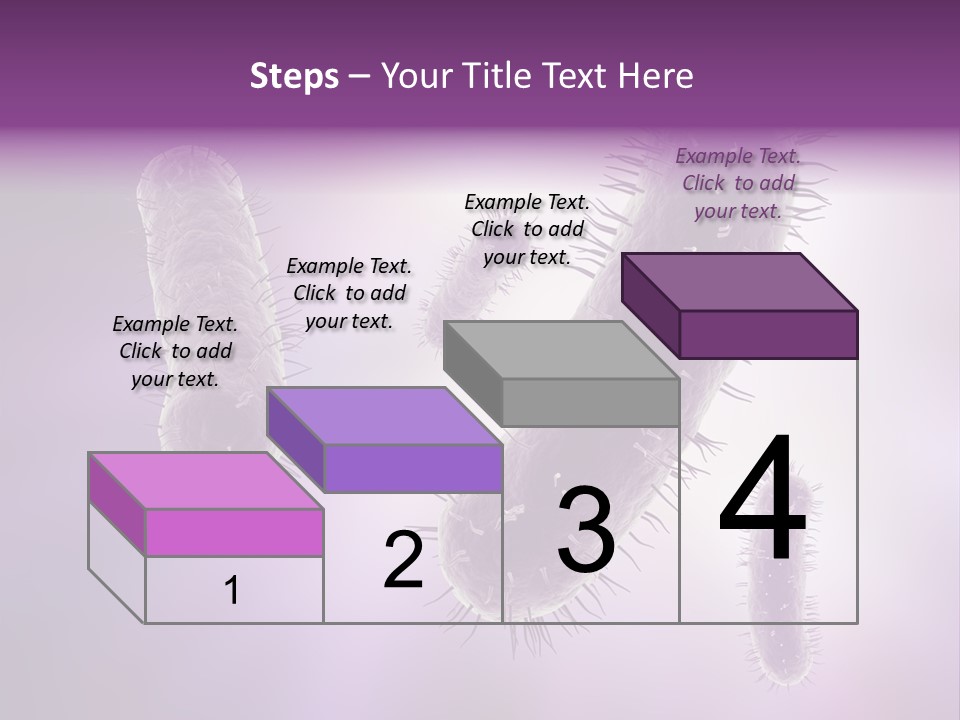 Steps – Your Title Text Here

Example Text. Click to add your text.

Example Text. Click to add your text.

Example Text. Click to add your text.

Example Text. Click to add your text.

1

2

3

4